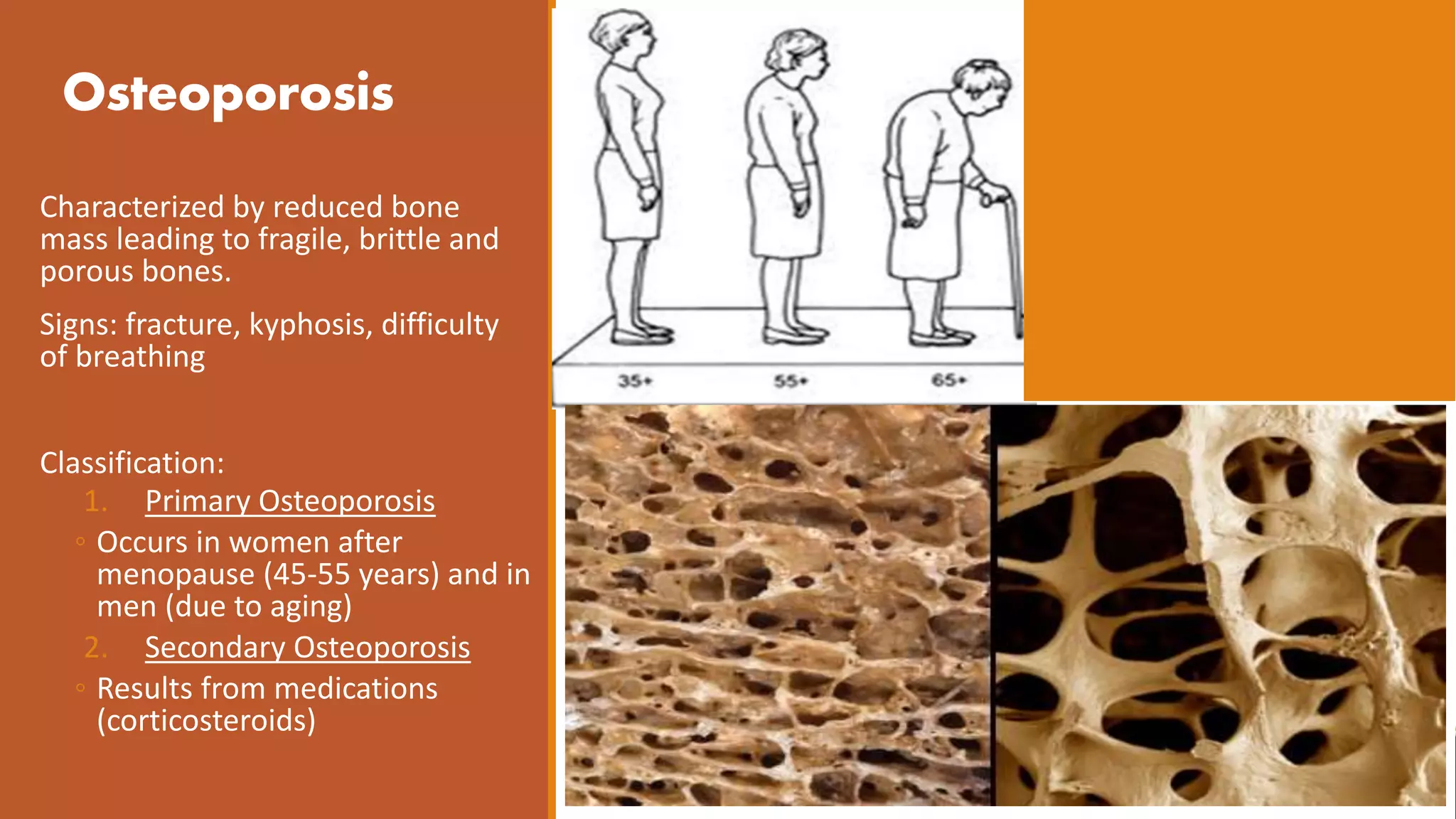 Osteoporosis

Characterized by reduced bone mass leading to fragile, brittle and porous bones.

Signs: fracture, kyphosis, difficulty of breathing

Classification:
1. Primary Osteoporosis
◦ Occurs in women after menopause (45-55 years) and in men (due to aging)
2. Secondary Osteoporosis
◦ Results from medications (corticosteroids)

35+
55+
65+